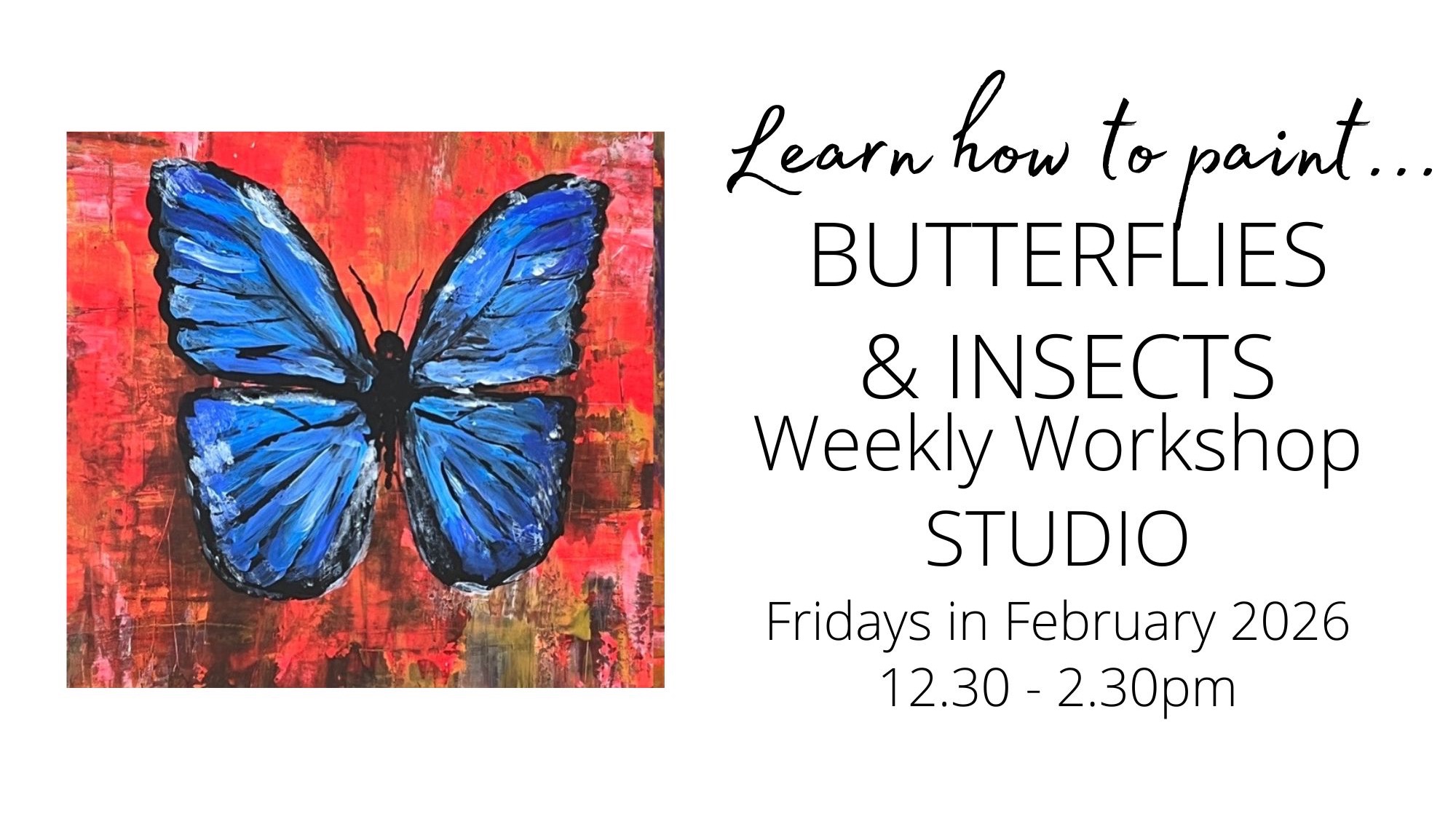 Learn how to paint...
BUTTERFLIES
& INSECTS
Weekly Workshop
STUDIO
Fridays in February 2026
12.30 - 2.30pm